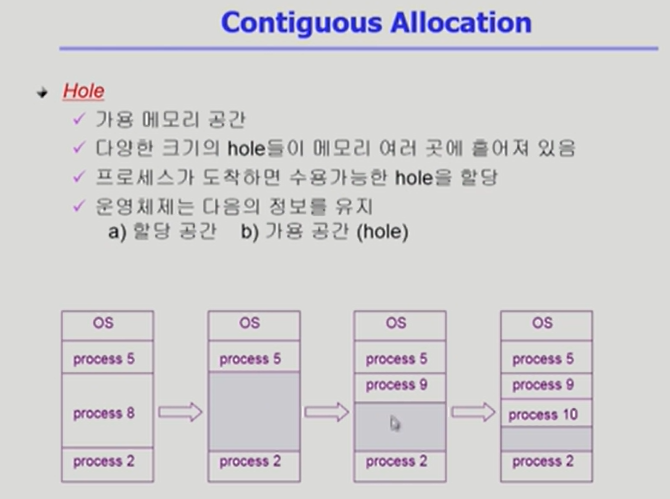 Contiguous Allocation

Hole
✓ 가용 메모리 공간
✓ 다양한 크기의 hole들이 메모리 여러 곳에 흩어져 있음
✓ 프로세스가 도착하면 수용가능한 hole을 할당
✓ 운영체제는 다음의 정보를 유지
a) 할당 공간 b) 가용 공간 (hole)

OS
process 5
process 8
process 2

OS
process 5
process 2

OS
process 5
process 9
process 2

OS
process 5
process 9
process 10
process 2